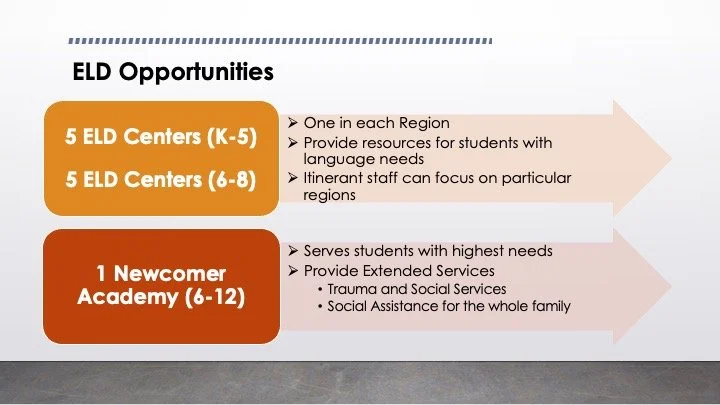 ELD Opportunities

5 ELD Centers (K-5)

5 ELD Centers (6-8)

➢ One in each Region
➢ Provide resources for students with language needs
➢ Itinerant staff can focus on particular regions

1 Newcomer Academy (6-12)

➢ Serves students with highest needs
➢ Provide Extended Services
• Trauma and Social Services
• Social Assistance for the whole family